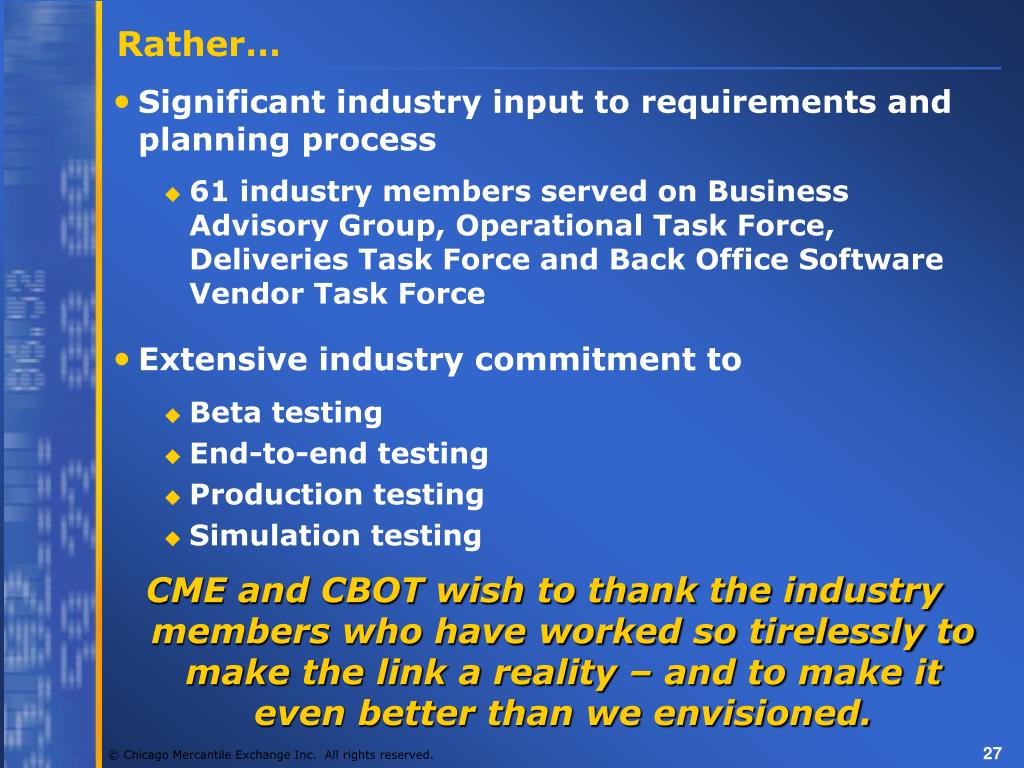 Rather…

• Significant industry input to requirements and planning process

◆ 61 industry members served on Business Advisory Group, Operational Task Force, Deliveries Task Force and Back Office Software Vendor Task Force

• Extensive industry commitment to

◆ Beta testing
◆ End-to-end testing
◆ Production testing
◆ Simulation testing

CME and CBOT wish to thank the industry members who have worked so tirelessly to make the link a reality – and to make it even better than we envisioned.

© Chicago Mercantile Exchange Inc. All rights reserved.

27